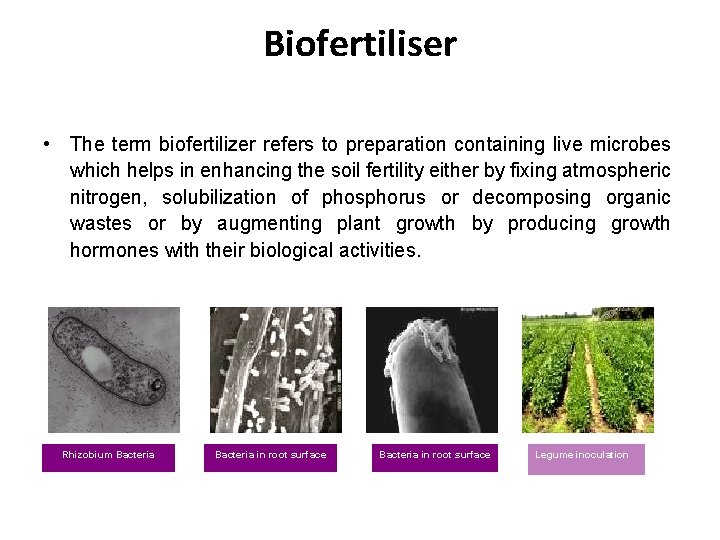 Biofertiliser

• The term biofertilizer refers to preparation containing live microbes which helps in enhancing the soil fertility either by fixing atmospheric nitrogen, solubilization of phosphorus or decomposing organic wastes or by augmenting plant growth by producing growth hormones with their biological activities.

Rhizobium Bacteria

Bacteria in root surface

Bacteria in root surface

Legume inoculation